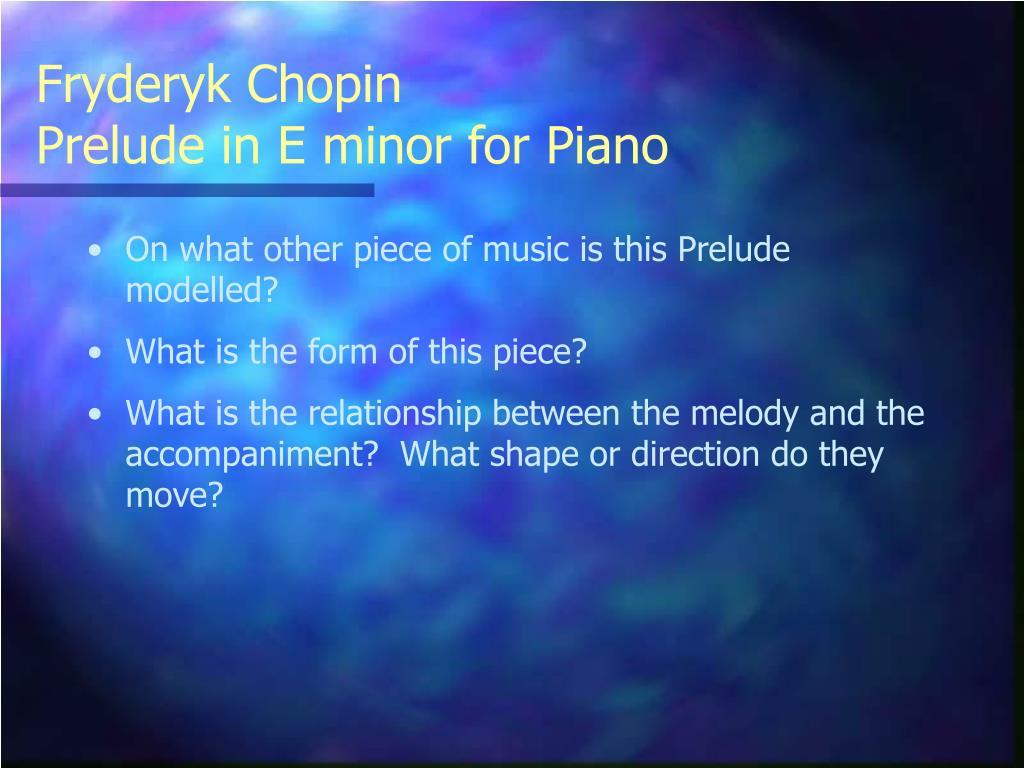 Fryderyk Chopin
Prelude in E minor for Piano

• On what other piece of music is this Prelude modelled?
• What is the form of this piece?
• What is the relationship between the melody and the accompaniment? What shape or direction do they move?